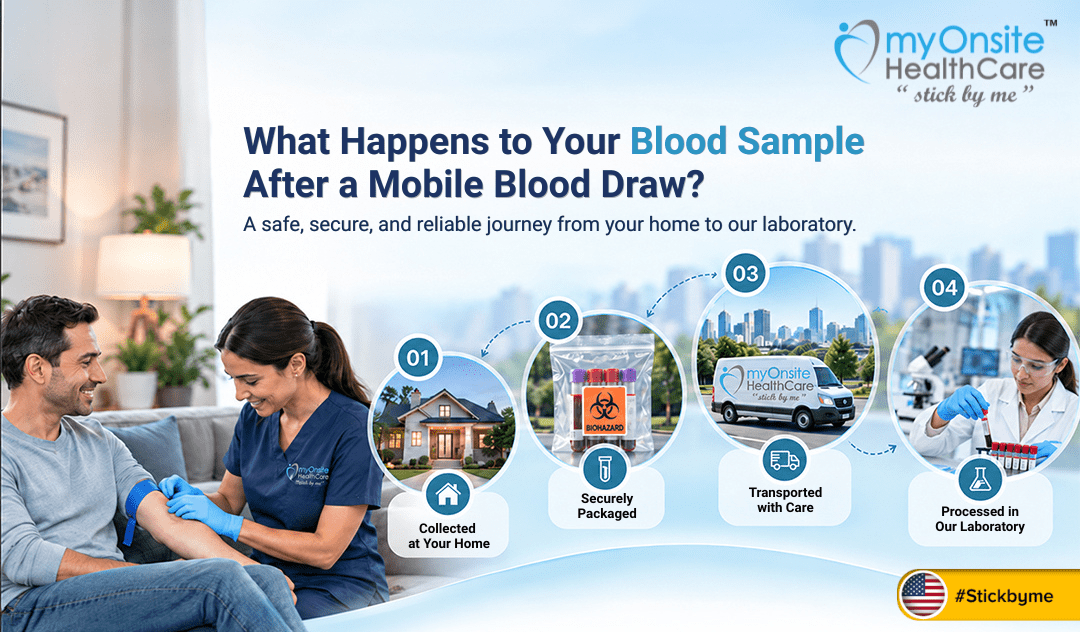 myOnsite HealthCare™
" stick by me "

What Happens to Your Blood Sample After a Mobile Blood Draw?

A safe, secure, and reliable journey from your home to our laboratory.

01
Collected at Your Home

02
BIOHAZARD
Securely Packaged

03
myOnsite HealthCare
" stick by me "
Transported with Care

04
Processed in Our Laboratory

myOnsite HealthCare
stick by me

#Stickbyme